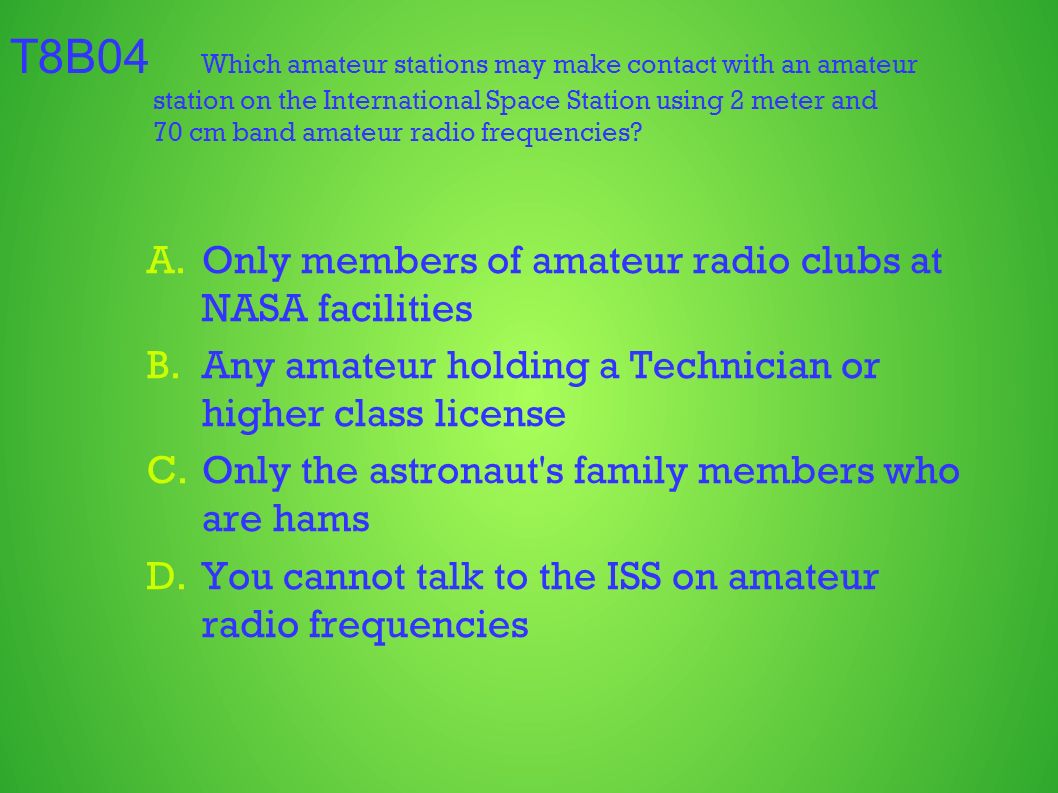 T8B04 Which amateur stations may make contact with an amateur station on the International Space Station using 2 meter and 70 cm band amateur radio frequencies?

A. Only members of amateur radio clubs at NASA facilities
B. Any amateur holding a Technician or higher class license
C. Only the astronaut's family members who are hams
D. You cannot talk to the ISS on amateur radio frequencies